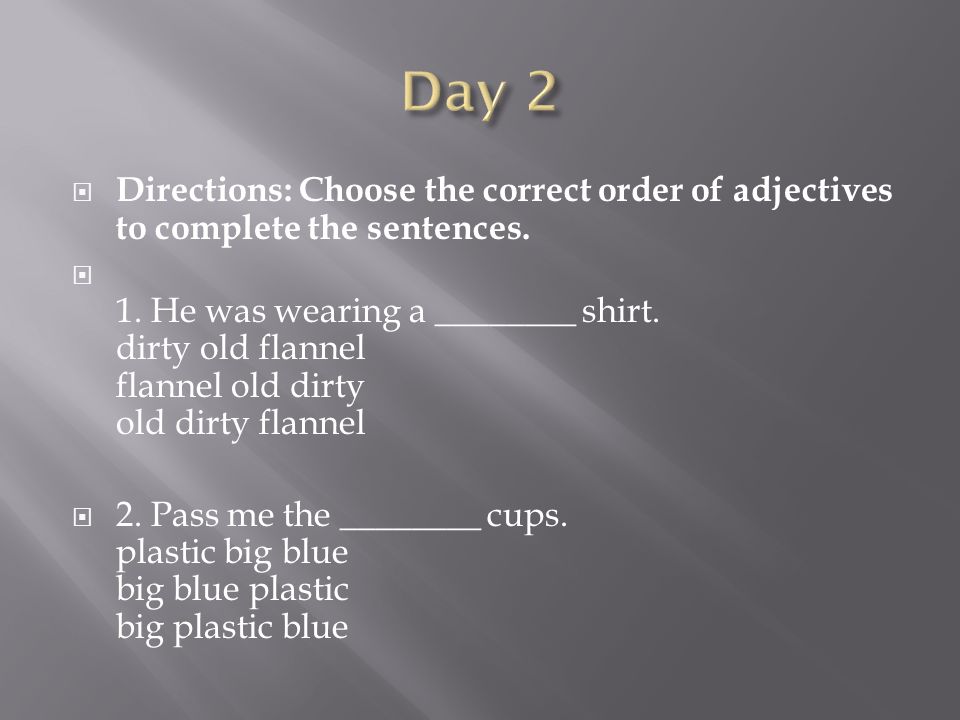 Day 2

Directions: Choose the correct order of adjectives to complete the sentences.

1. He was wearing a ________ shirt.
dirty old flannel
flannel old dirty
old dirty flannel

2. Pass me the ________ cups.
plastic big blue
big blue plastic
big plastic blue